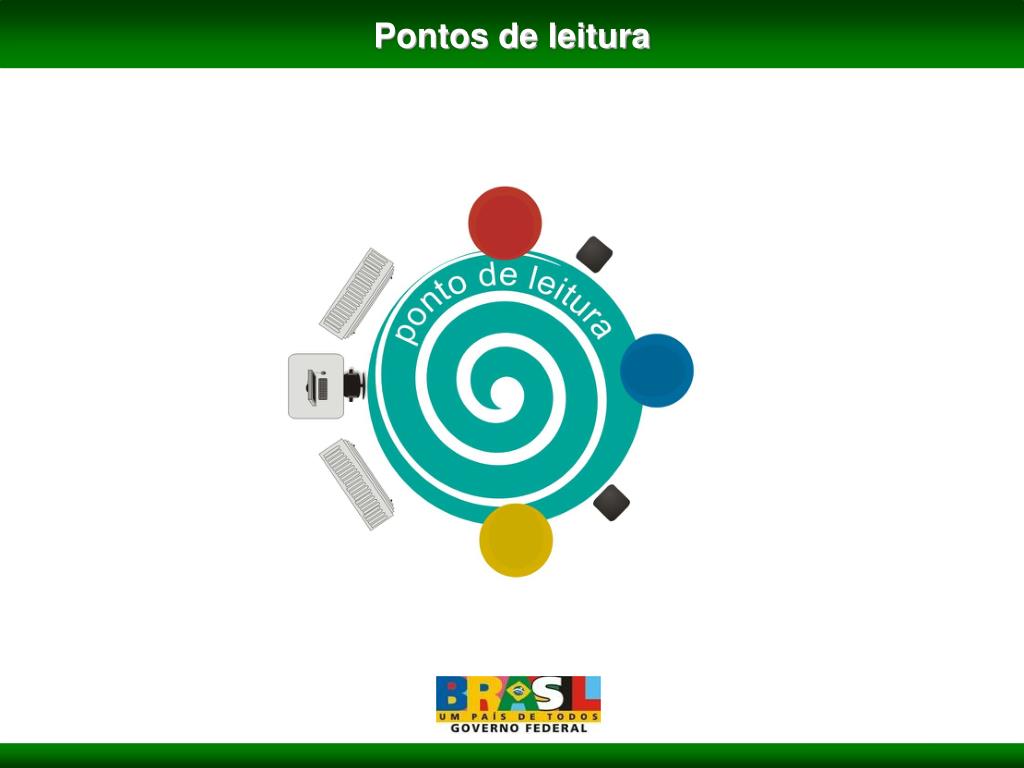 Pontos de leitura

ponto de leitura

BRASIL
UM PAÍS DE TODOS
GOVERNO FEDERAL